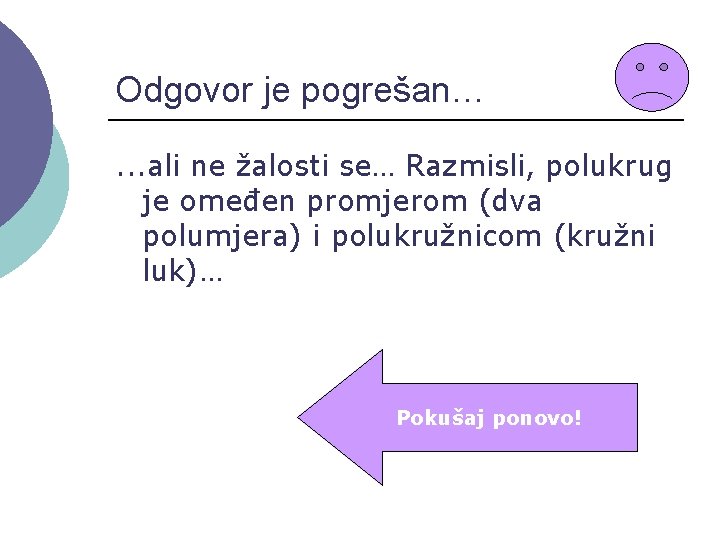 Odgovor je pogrešan…

...ali ne žalosti se… Razmisli, polukrug je omeđen promjerom (dva polumjera) i polukružnicom (kružni luk)…

Pokušaj ponovo!